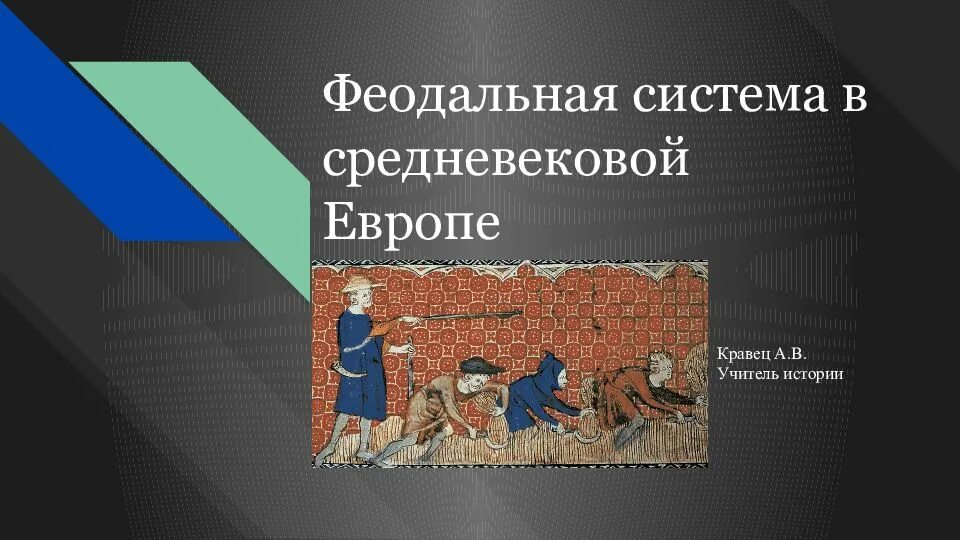 Феодальная система в средневековой Европе

Кравец А.В.
Учитель истории